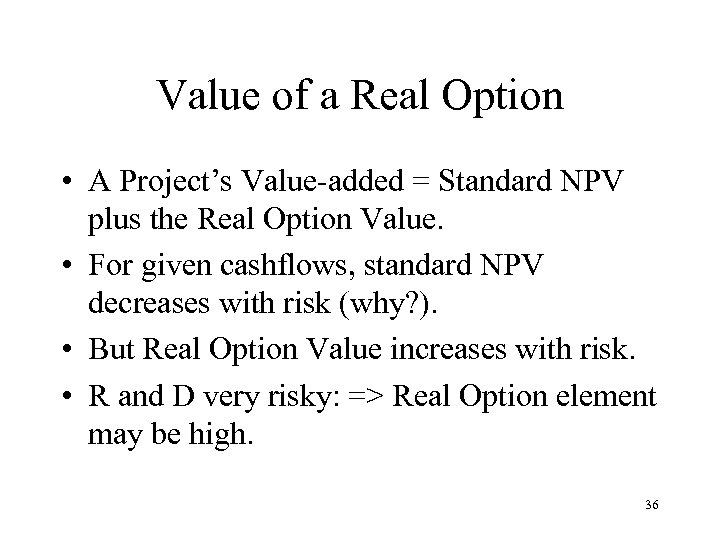 Value of a Real Option

• A Project's Value-added = Standard NPV plus the Real Option Value.

• For given cashflows, standard NPV decreases with risk (why?).

• But Real Option Value increases with risk.

• R and D very risky: => Real Option element may be high.

36